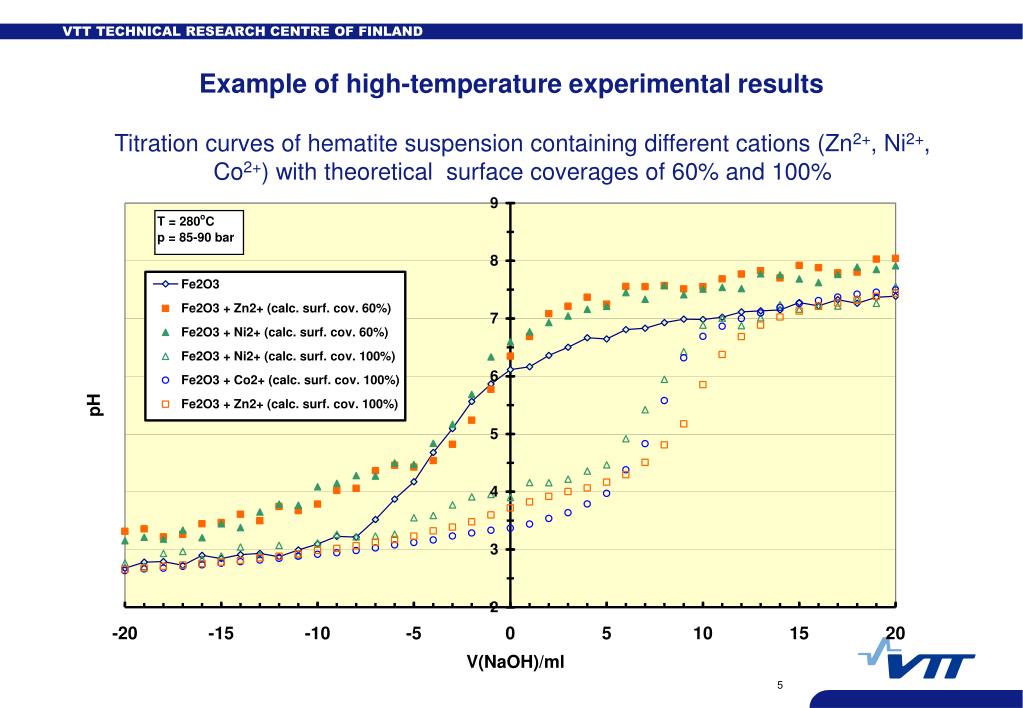 VTT TECHNICAL RESEARCH CENTRE OF FINLAND

Example of high-temperature experimental results

Titration curves of hematite suspension containing different cations ($Zn^{2+}$, $Ni^{2+}$, $Co^{2+}$) with theoretical surface coverages of 60% and 100%

T = 280°C
p = 85-90 bar

Fe2O3
Fe2O3 + Zn2+ (calc. surf. cov. 60%)
Fe2O3 + Ni2+ (calc. surf. cov. 60%)
Fe2O3 + Ni2+ (calc. surf. cov. 100%)
Fe2O3 + Co2+ (calc. surf. cov. 100%)
Fe2O3 + Zn2+ (calc. surf. cov. 100%)

pH

9
8
7
6
5
4
3
2

-20
-15
-10
-5
0
5
10
15
20

V(NaOH)/ml

VTT

5